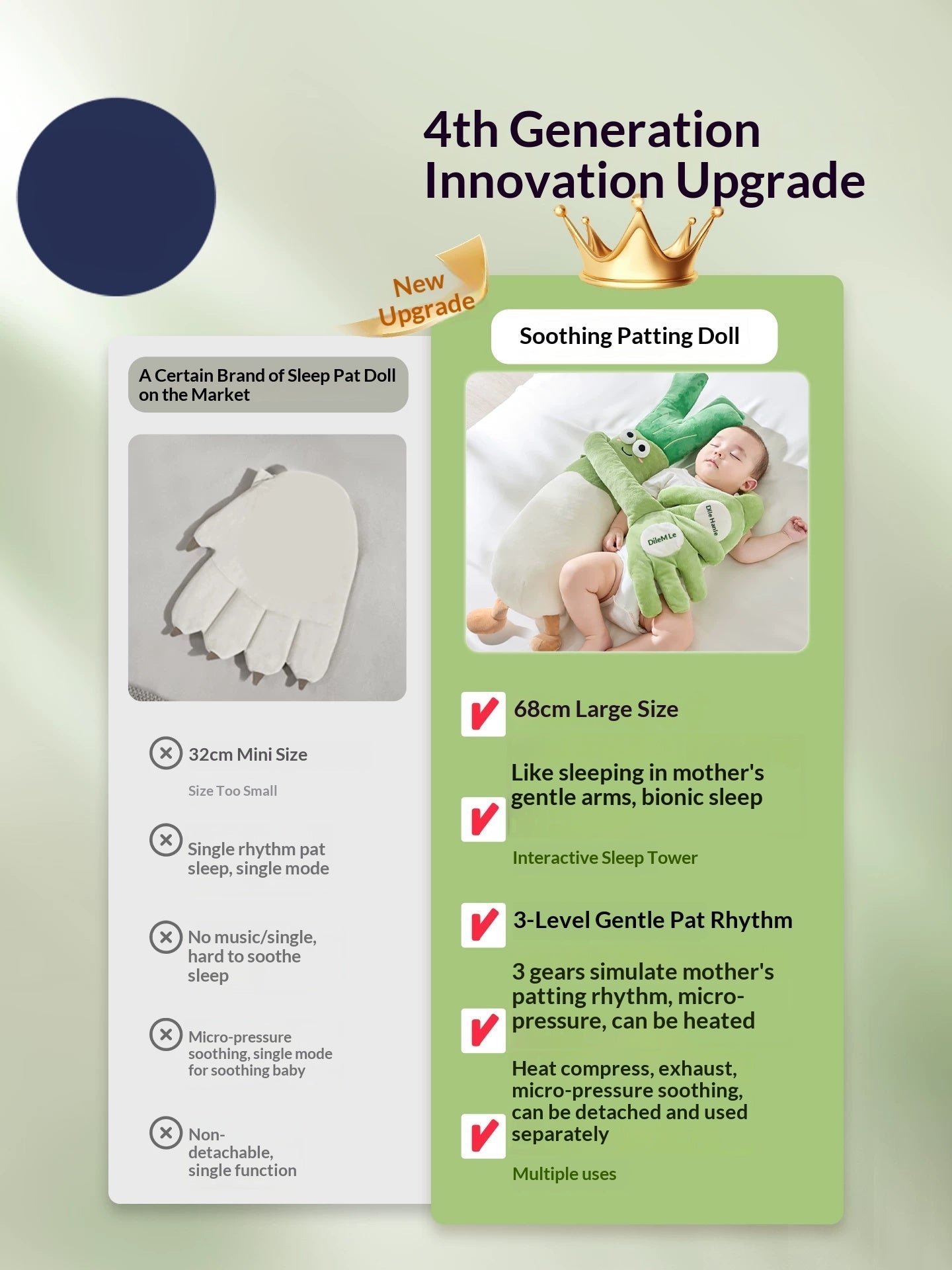 4th Generation Innovation Upgrade

New Upgrade

A Certain Brand of Sleep Pat Doll on the Market

32cm Mini Size

Size Too Small

Single rhythm pat sleep, single mode

No music/single, hard to soothe sleep

Micro-pressure soothing, single mode for soothing baby

Non-detachable, single function

Soothing Patting Doll

DileM Le

Dile Hanle

68cm Large Size

Like sleeping in mother's gentle arms, bionic sleep

Interactive Sleep Tower

3-Level Gentle Pat Rhythm

3 gears simulate mother's patting rhythm, micro-pressure, can be heated

Heat compress, exhaust, micro-pressure soothing, can be detached and used separately

Multiple uses